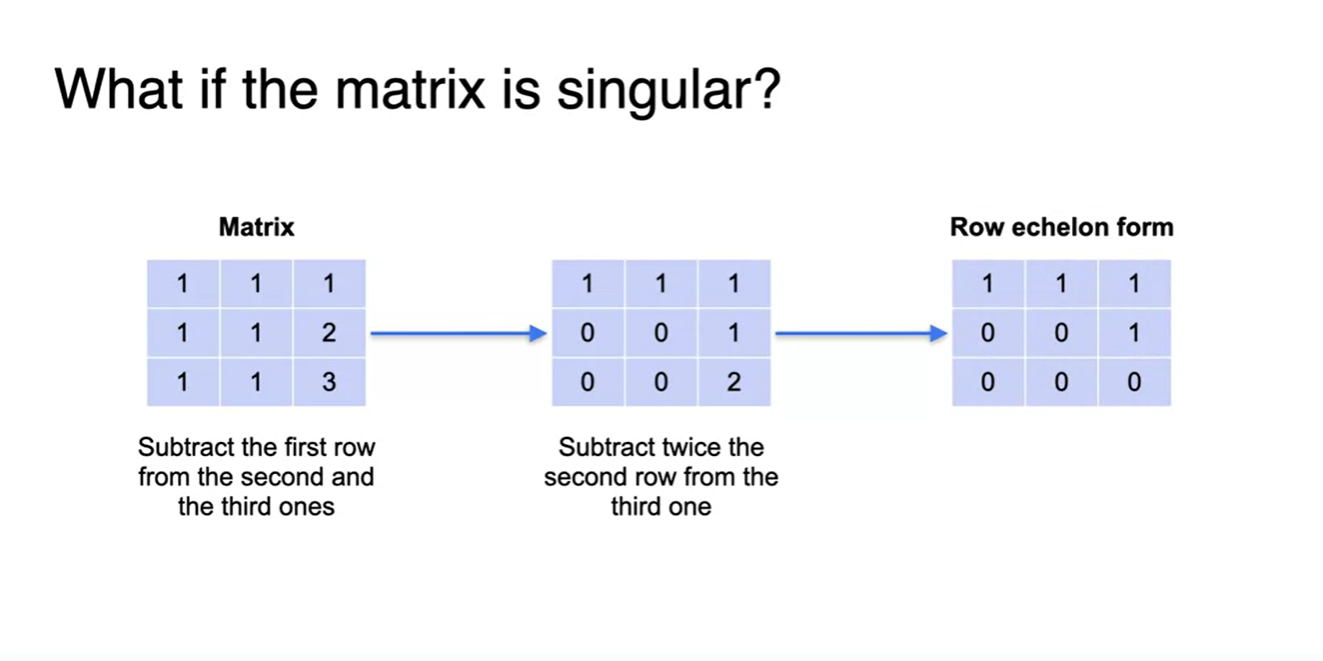 What if the matrix is singular?

Matrix

| 1 | 1 | 1 |
|---|---|---|
| 1 | 1 | 2 |
| 1 | 1 | 3 |

Subtract the first row from the second and the third ones

| 1 | 1 | 1 |
|---|---|---|
| 0 | 0 | 1 |
| 0 | 0 | 2 |

Subtract twice the second row from the third one

Row echelon form

| 1 | 1 | 1 |
|---|---|---|
| 0 | 0 | 1 |
| 0 | 0 | 0 |